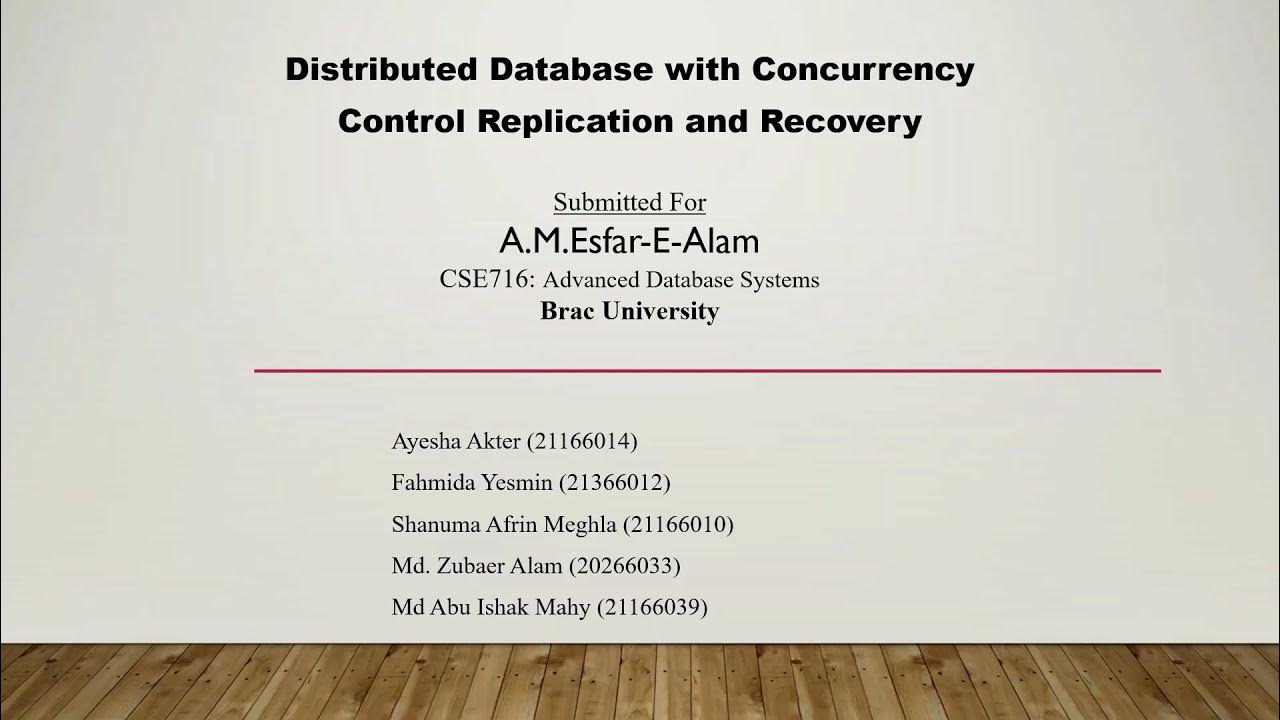 Distributed Database with Concurrency Control Replication and Recovery

Submitted For
A.M.Esfar-E-Alam
CSE716: Advanced Database Systems
Brac University

Ayesha Akter (21166014)
Fahmida Yesmin (21366012)
Shanuma Afrin Meghla (21166010)
Md. Zubaer Alam (20266033)
Md Abu Ishak Mahy (21166039)